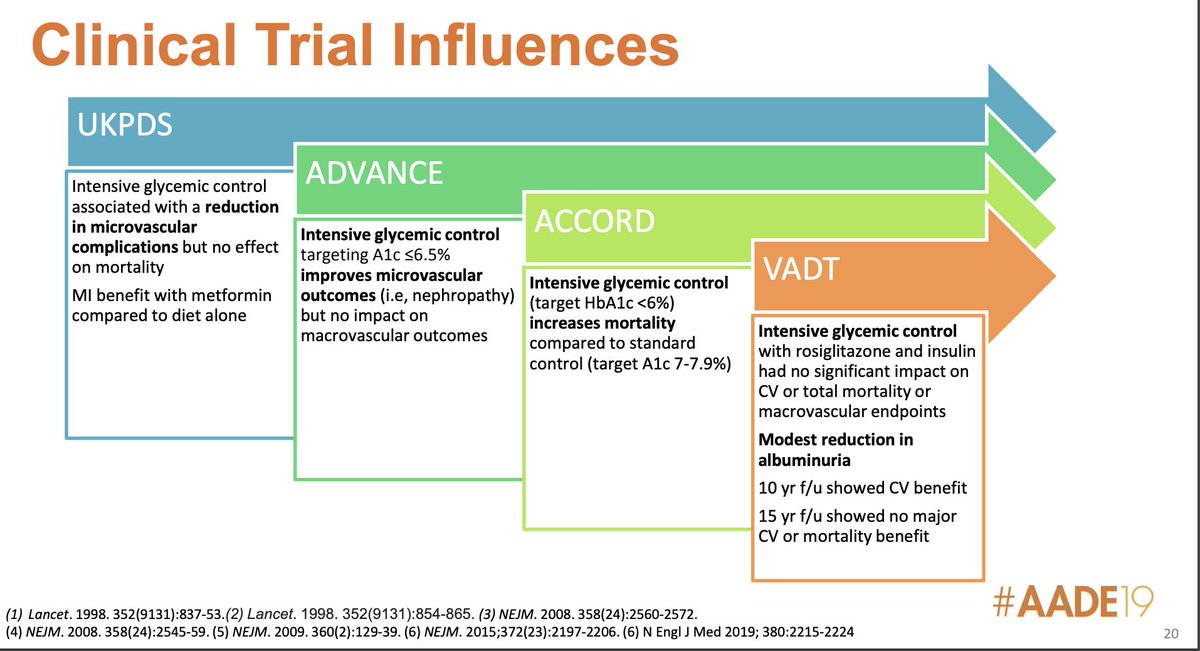 Clinical Trial Influences

UKPDS

Intensive glycemic control associated with a reduction in microvascular complications but no effect on mortality

MI benefit with metformin compared to diet alone

ADVANCE

Intensive glycemic control targeting A1c ≤6.5% improves microvascular outcomes (i.e, nephropathy) but no impact on macrovascular outcomes

ACCORD

Intensive glycemic control (target HbA1c <6%) increases mortality compared to standard control (target A1c 7-7.9%)

VADT

Intensive glycemic control with rosiglitazone and insulin had no significant impact on CV or total mortality or macrovascular endpoints

Modest reduction in albuminuria

10 yr f/u showed CV benefit

15 yr f/u showed no major CV or mortality benefit

(1) Lancet. 1998. 352(9131):837-53.(2) Lancet. 1998. 352(9131):854-865. (3) NEJM. 2008. 358(24):2560-2572.
(4) NEJM. 2008. 358(24):2545-59. (5) NEJM. 2009. 360(2):129-39. (6) NEJM. 2015;372(23):2197-2206. (6) N Engl J Med 2019; 380:2215-2224

#AADE19

20